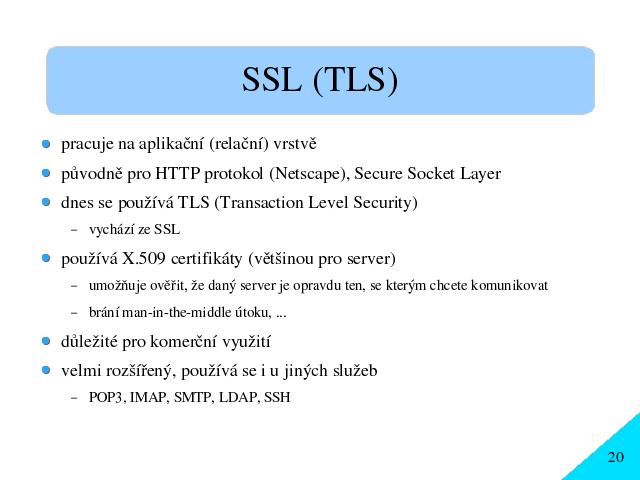 SSL (TLS)

- pracuje na aplikační (relační) vrstvě
- původně pro HTTP protokol (Netscape), Secure Socket Layer
- dnes se používá TLS (Transaction Level Security)
  – vychází ze SSL
- používá X.509 certifikáty (většinou pro server)
  – umožňuje ověřit, že daný server je opravdu ten, se kterým chcete komunikovat
  – brání man-in-the-middle útoku, ...
- důležité pro komerční využití
- velmi rozšířený, používá se i u jiných služeb
  – POP3, IMAP, SMTP, LDAP, SSH

20